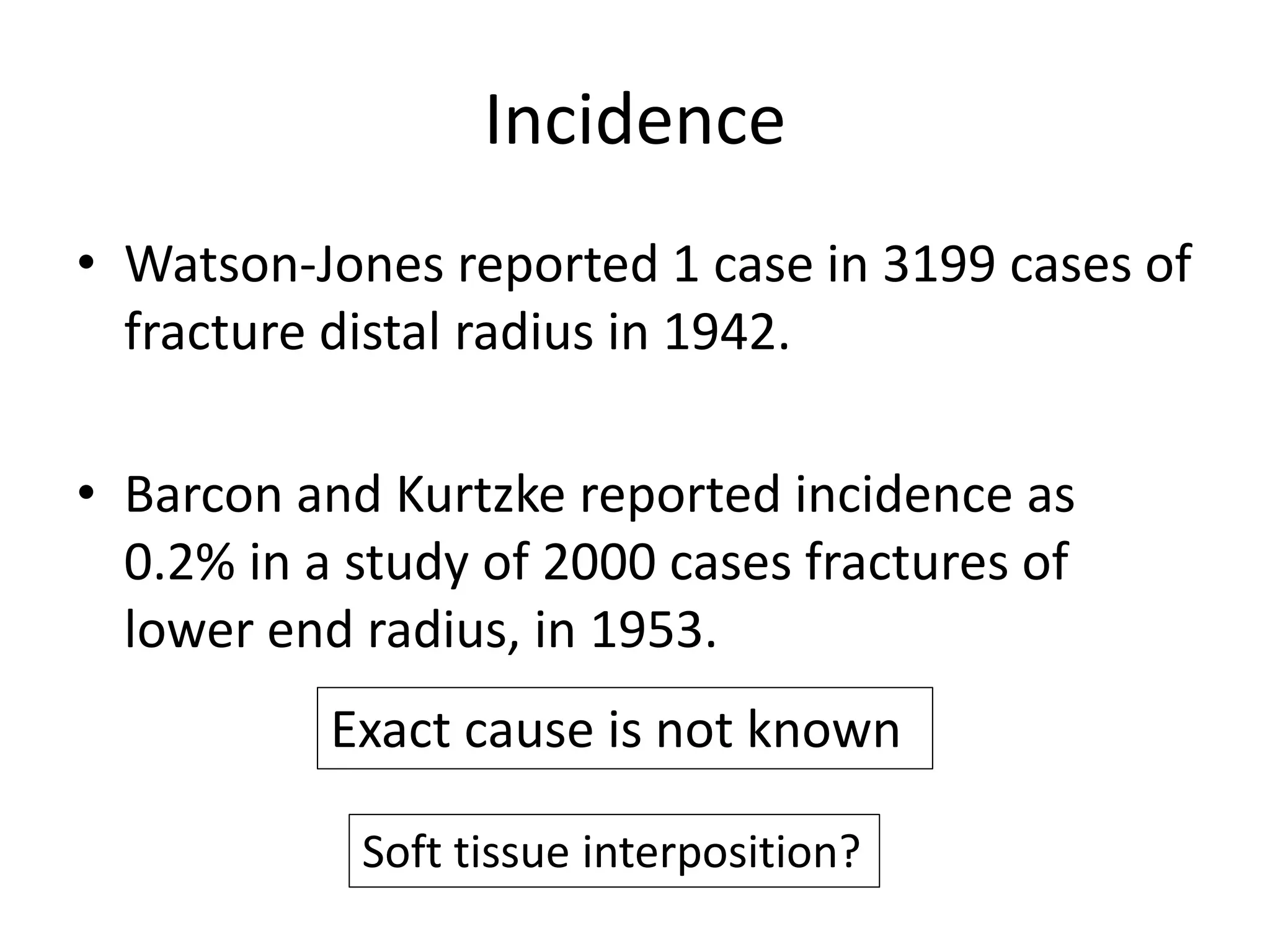 Incidence

• Watson-Jones reported 1 case in 3199 cases of fracture distal radius in 1942.

• Barcon and Kurtzke reported incidence as 0.2% in a study of 2000 cases fractures of lower end radius, in 1953.

Exact cause is not known

Soft tissue interposition?